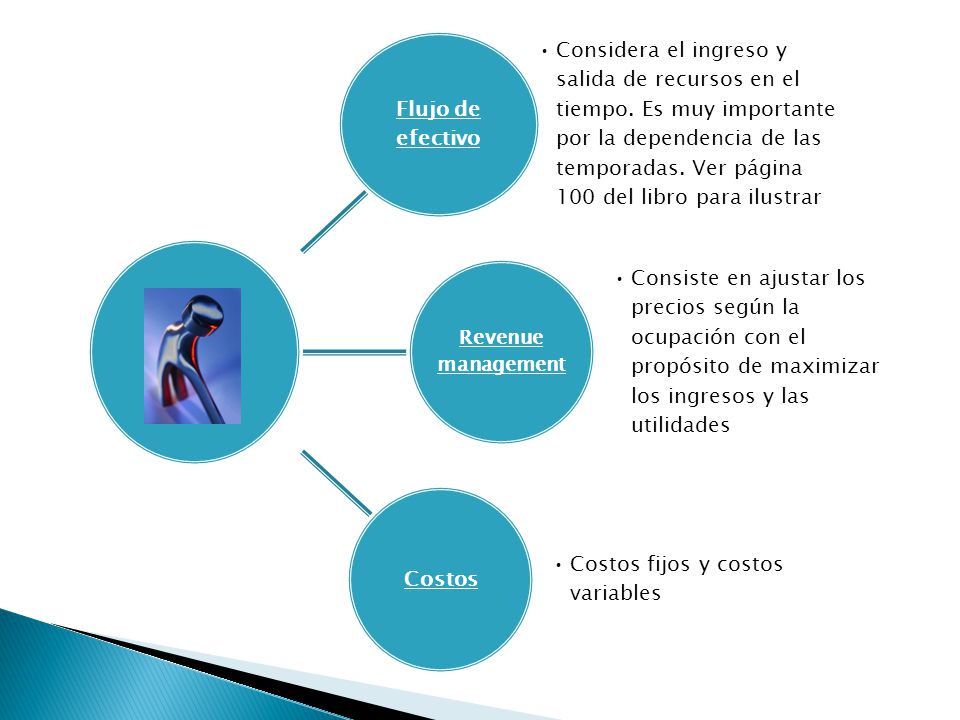 Flujo de efectivo

• Considera el ingreso y salida de recursos en el tiempo. Es muy importante por la dependencia de las temporadas. Ver página 100 del libro para ilustrar

Revenue management

• Consiste en ajustar los precios según la ocupación con el propósito de maximizar los ingresos y las utilidades

Costos

• Costos fijos y costos variables